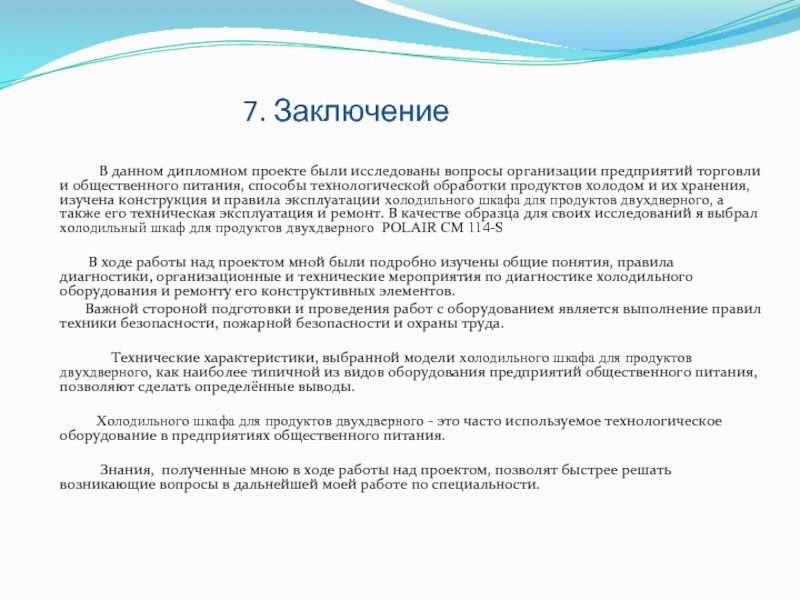 7. Заключение

В данном дипломном проекте были исследованы вопросы организации предприятий торговли и общественного питания, способы технологической обработки продуктов холодом и их хранения, изучена конструкция и правила эксплуатации холодильного шкафа для продуктов двухдверного, а также его техническая эксплуатация и ремонт. В качестве образца для своих исследований я выбрал холодильный шкаф для продуктов двухдверного POLAIR CM 114-S

В ходе работы над проектом мной были подробно изучены общие понятия, правила диагностики, организационные и технические мероприятия по диагностике холодильного оборудования и ремонту его конструктивных элементов.

Важной стороной подготовки и проведения работ с оборудованием является выполнение правил техники безопасности, пожарной безопасности и охраны труда.

Технические характеристики, выбранной модели холодильного шкафа для продуктов двухдверного, как наиболее типичной из видов оборудования предприятий общественного питания, позволяют сделать определённые выводы.

Холодильного шкафа для продуктов двухдверного - это часто используемое технологическое оборудование в предприятиях общественного питания.

Знания, полученные мною в ходе работы над проектом, позволят быстрее решать возникающие вопросы в дальнейшей моей работе по специальности.